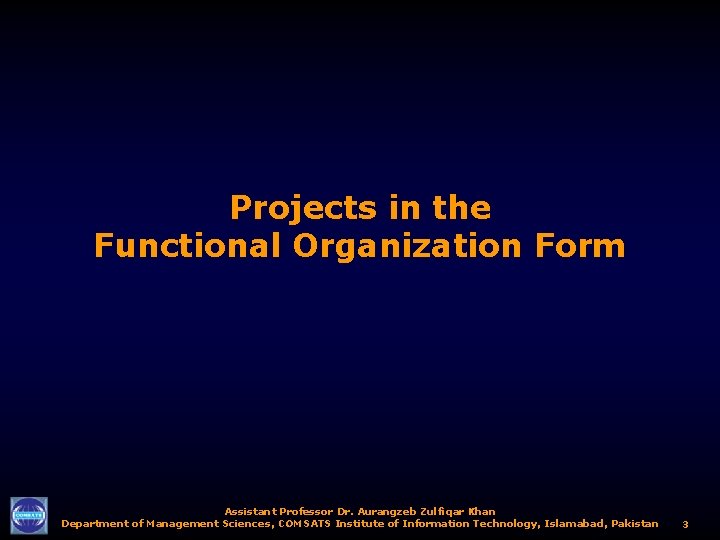 Projects in the
Functional Organization Form

COMSATS

Assistant Professor Dr. Aurangzeb Zulfiqar Khan
Department of Management Sciences, COMSATS Institute of Information Technology, Islamabad, Pakistan

3